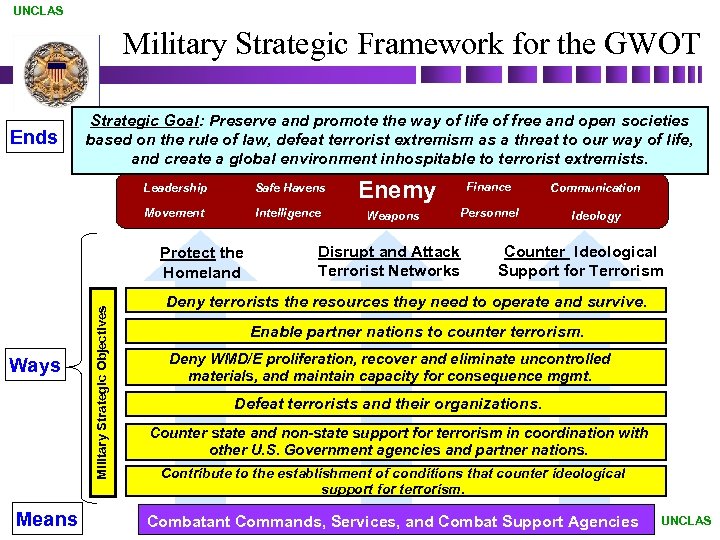 UNCLAS

Military Strategic Framework for the GWOT

Ends

Strategic Goal: Preserve and promote the way of life of free and open societies based on the rule of law, defeat terrorist extremism as a threat to our way of life, and create a global environment inhospitable to terrorist extremists.

Leadership
Safe Havens
Enemy
Finance
Communication
Movement
Intelligence
Weapons
Personnel
Ideology

Protect the Homeland

Disrupt and Attack Terrorist Networks

Counter Ideological Support for Terrorism

Ways

Military Strategic Objectives

Deny terrorists the resources they need to operate and survive.

Enable partner nations to counter terrorism.

Deny WMD/E proliferation, recover and eliminate uncontrolled materials, and maintain capacity for consequence mgmt.

Defeat terrorists and their organizations.

Counter state and non-state support for terrorism in coordination with other U.S. Government agencies and partner nations.

Contribute to the establishment of conditions that counter ideological support for terrorism.

Means

Combatant Commands, Services, and Combat Support Agencies

UNCLAS